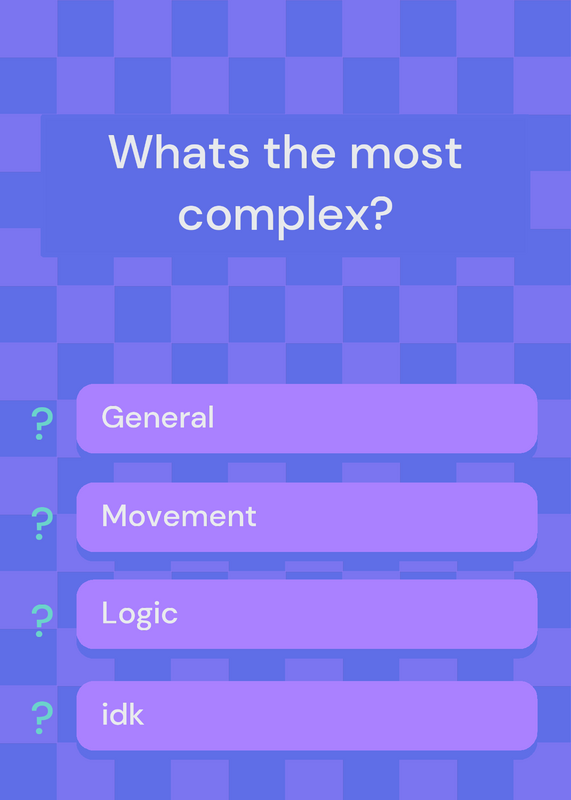 Whats the most complex?

? General

? Movement

? Logic

? idk